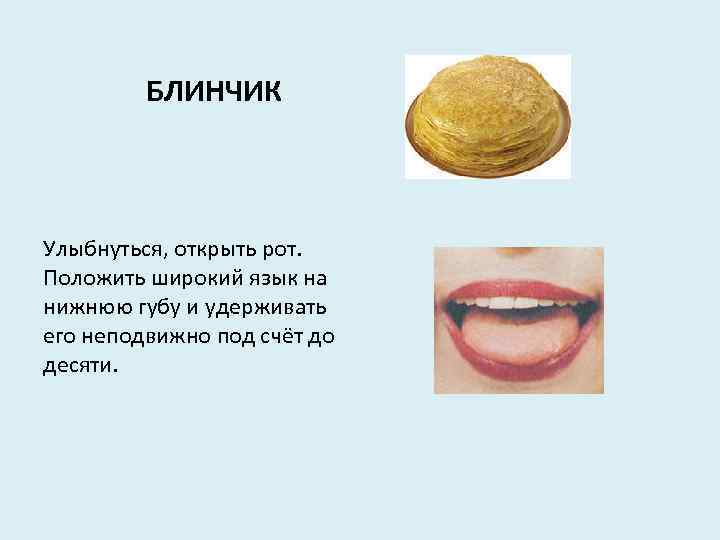 БЛИНЧИК

Улыбнуться, открыть рот. Положить широкий язык на нижнюю губу и удерживать его неподвижно под счёт до десяти.